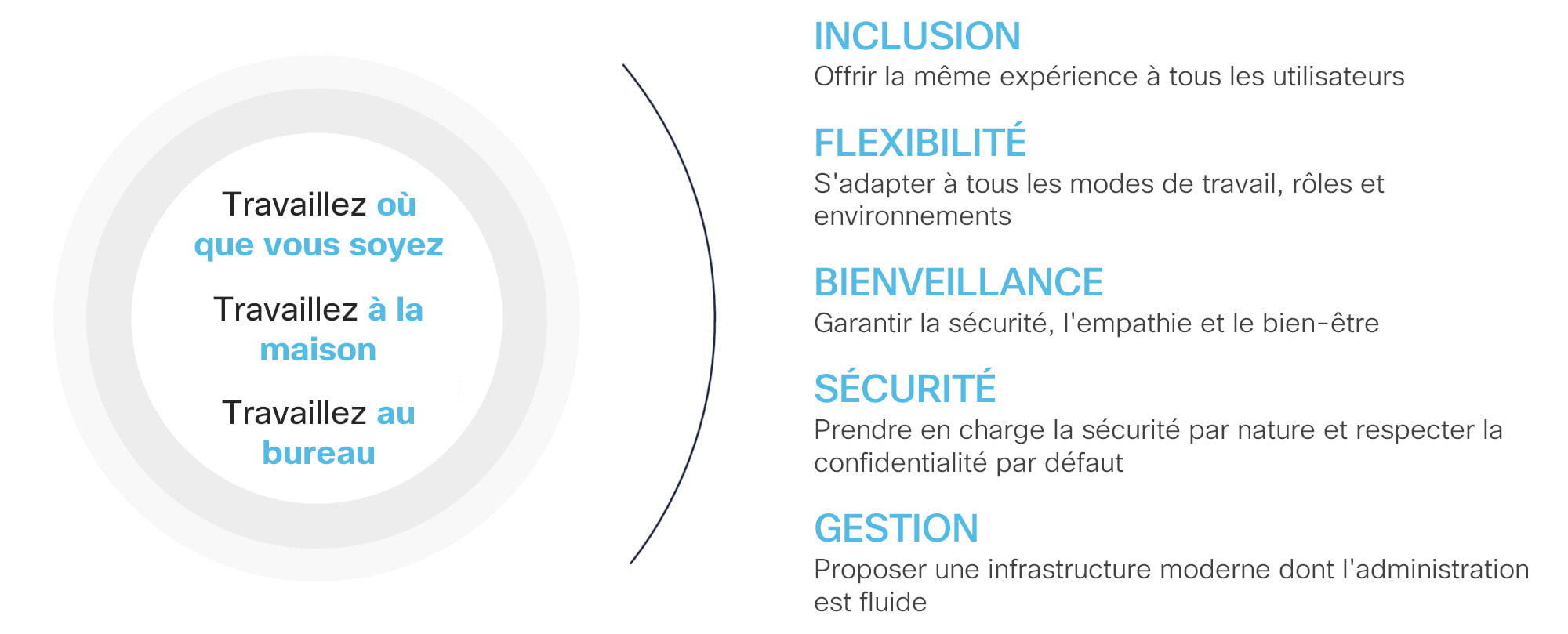 Travaillez où que vous soyez

Travaillez à la maison

Travaillez au bureau

INCLUSION
Offrir la même expérience à tous les utilisateurs

FLEXIBILITÉ
S'adapter à tous les modes de travail, rôles et environnements

BIENVEILLANCE
Garantir la sécurité, l'empathie et le bien-être

SÉCURITÉ
Prendre en charge la sécurité par nature et respecter la confidentialité par défaut

GESTION
Proposer une infrastructure moderne dont l'administration est fluide